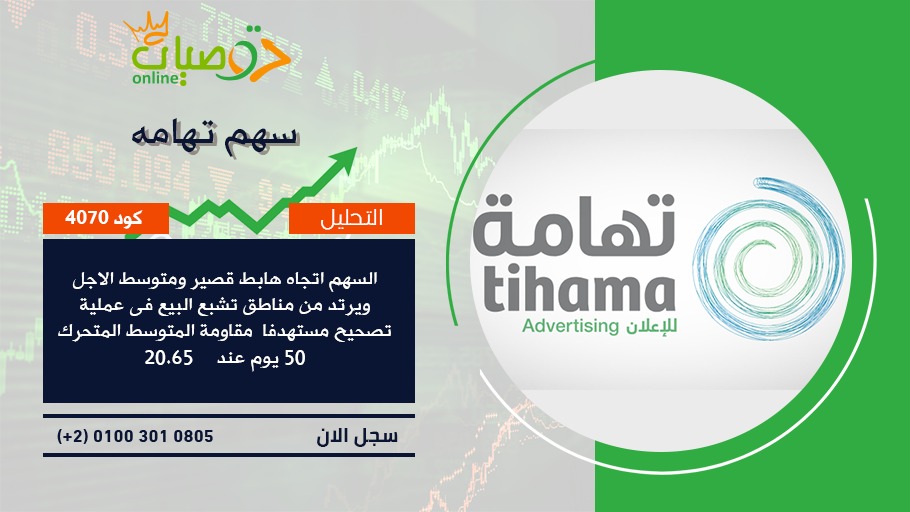 توصيات
online

سهم تهامه

التحليل

كود 4070

السهم اتجاه هابط قصير ومتوسط الاجل ويرتد من مناطق تشبع البيع فى عملية تصحيح مستهدفا مقاومة المتوسط المتحرك 50 يوم عند 20.65

سجل الان

(+2) 0100 301 0805

تهامة
tihama
Advertising للإعلان